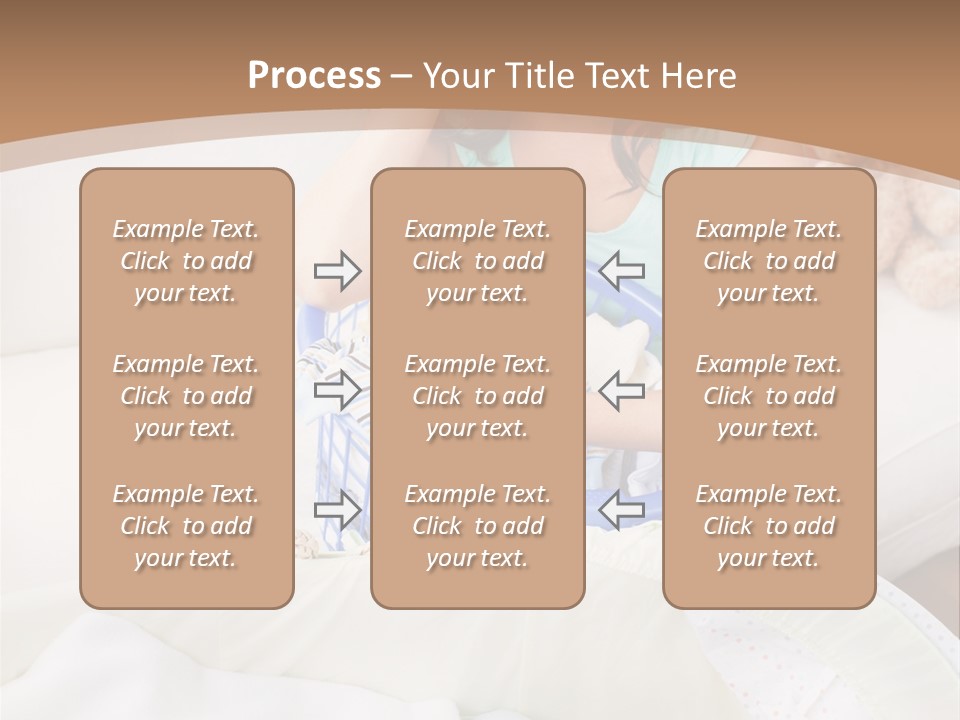 Process – Your Title Text Here

Example Text. Click to add your text.

Example Text. Click to add your text.

Example Text. Click to add your text.

Example Text. Click to add your text.

Example Text. Click to add your text.

Example Text. Click to add your text.

Example Text. Click to add your text.

Example Text. Click to add your text.

Example Text. Click to add your text.